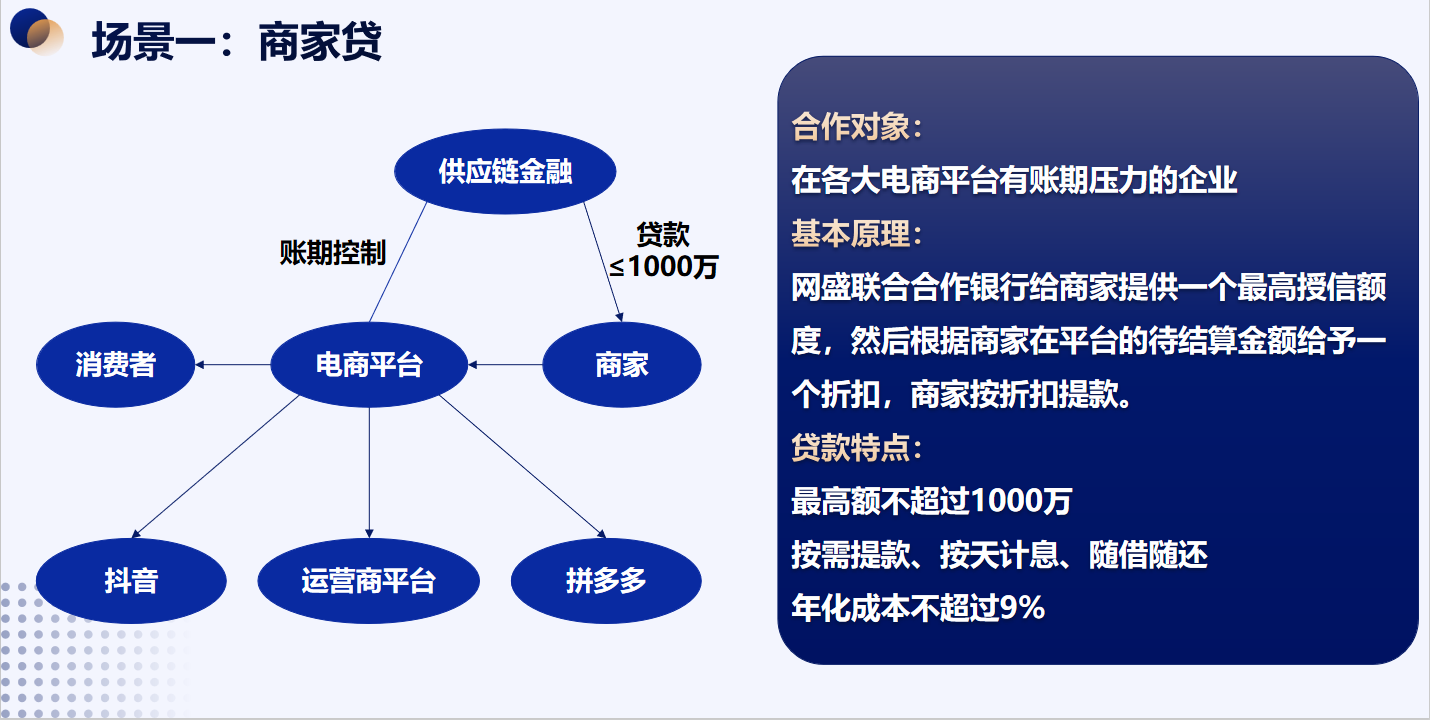 场景一：商家贷

供应链金融

账期控制

贷款
≤1000万

消费者

电商平台

商家

抖音

运营商平台

拼多多

合作对象：
在各大电商平台有账期压力的企业
基本原理：
网盛联合合作银行给商家提供一个最高授信额度，然后根据商家在平台的待结算金额给予一个折扣，商家按折扣提款。
贷款特点：
最高额不超过1000万
按需提款、按天计息、随借随还
年化成本不超过9%